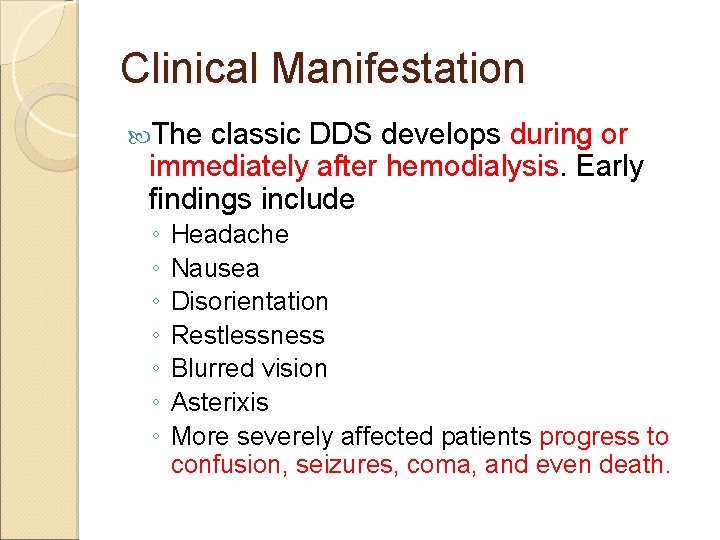 Clinical Manifestation

The classic DDS develops during or immediately after hemodialysis. Early findings include

◦ Headache
◦ Nausea
◦ Disorientation
◦ Restlessness
◦ Blurred vision
◦ Asterixis
◦ More severely affected patients progress to confusion, seizures, coma, and even death.